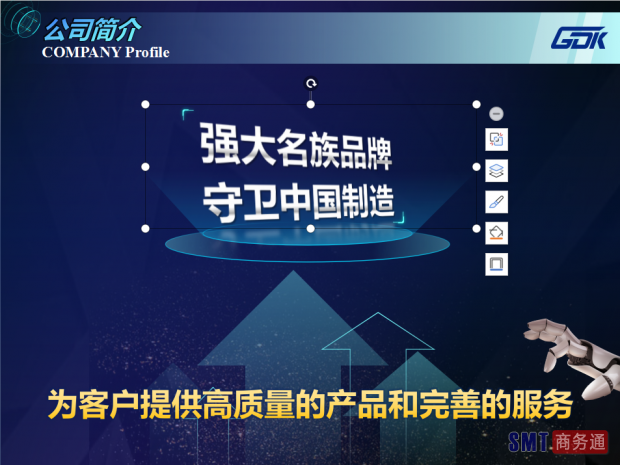 公司简介
COMPANY Profile

GDK

强大名族品牌
守卫中国制造

为客户提供高质量的产品和完善的服务

SMT 商务通